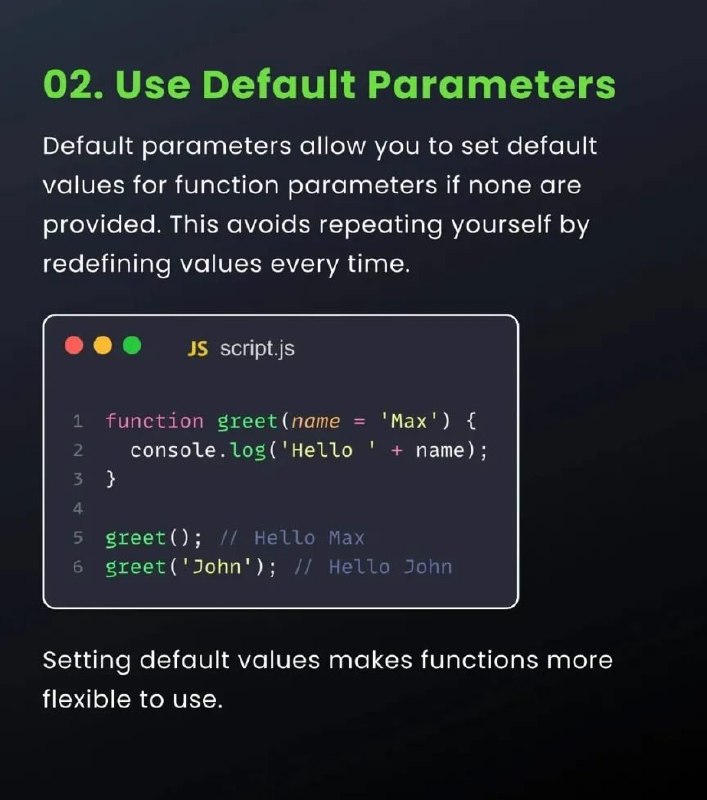 02. Use Default Parameters

Default parameters allow you to set default values for function parameters if none are provided. This avoids repeating yourself by redefining values every time.

JS script.js

1 function greet(name = 'Max') {
2   console.log('Hello ' + name);
3 }
4
5 greet(); // Hello Max
6 greet('John'); // Hello John

Setting default values makes functions more flexible to use.